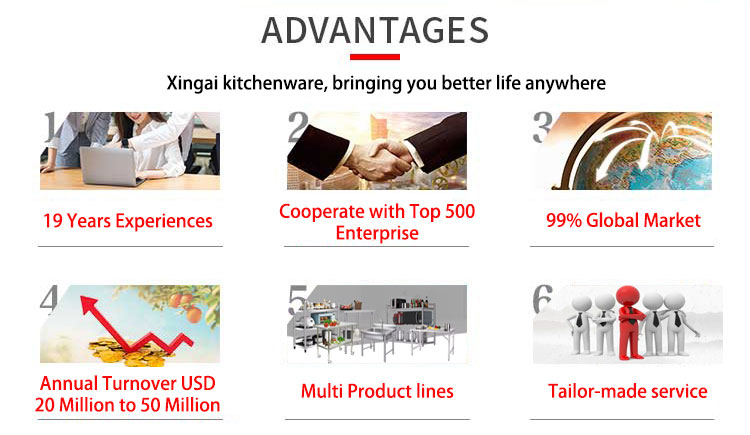 ADVANTAGES

Xingai kitchenware, bringing you better life anywhere

1

19 Years Experiences

2

Cooperate with Top 500 Enterprise

3

99% Global Market

4

Annual Turnover USD 20 Million to 50 Million

5

Multi Product lines

6

Tailor-made service